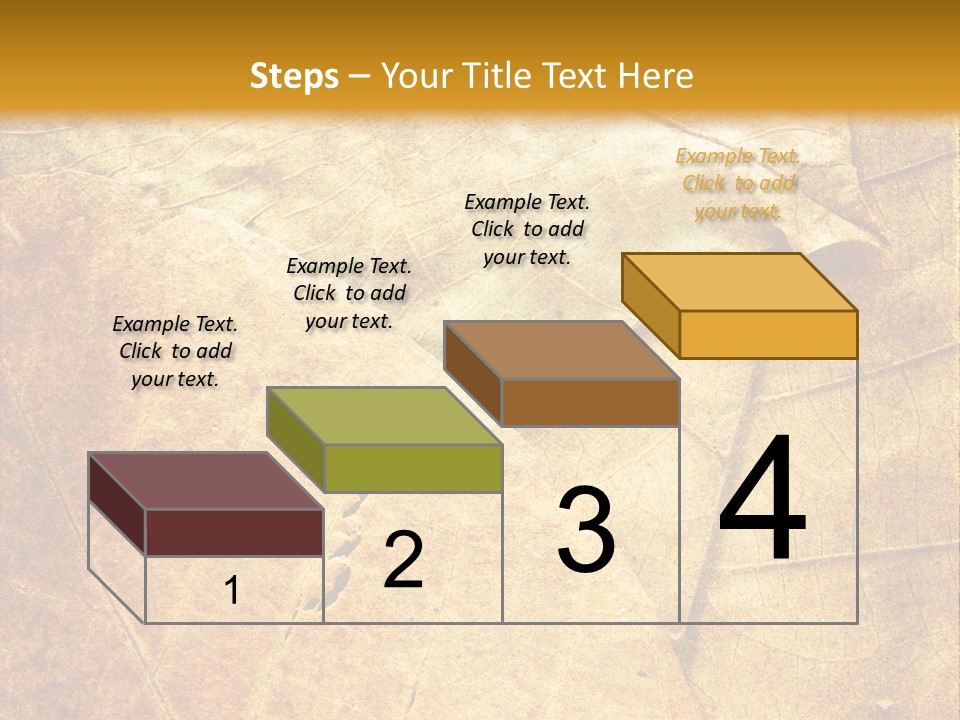 Steps – Your Title Text Here

Example Text. Click to add your text.

Example Text. Click to add your text.

Example Text. Click to add your text.

Example Text. Click to add your text.

1

2

3

4